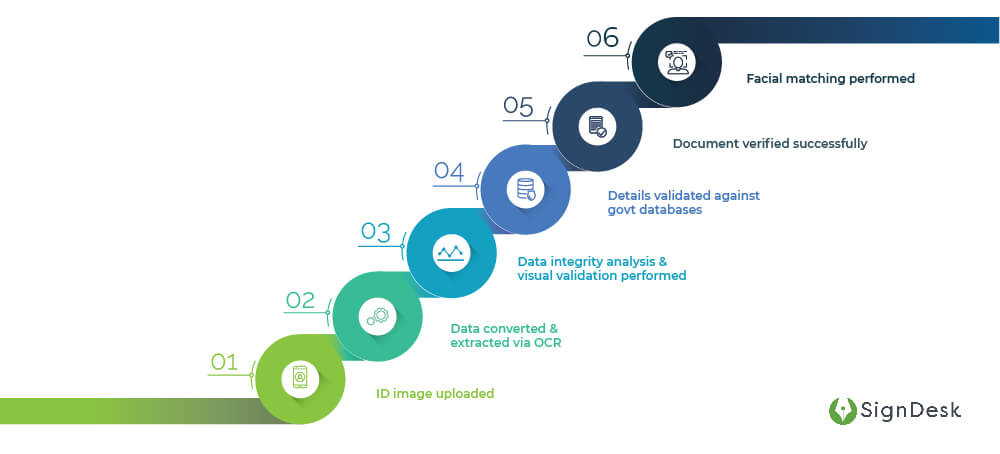 06
Facial matching performed

05
Document verified successfully

04
Details validated against govt databases

03
Data integrity analysis & visual validation performed

02
Data converted & extracted via OCR

01
ID image uploaded

SignDesk